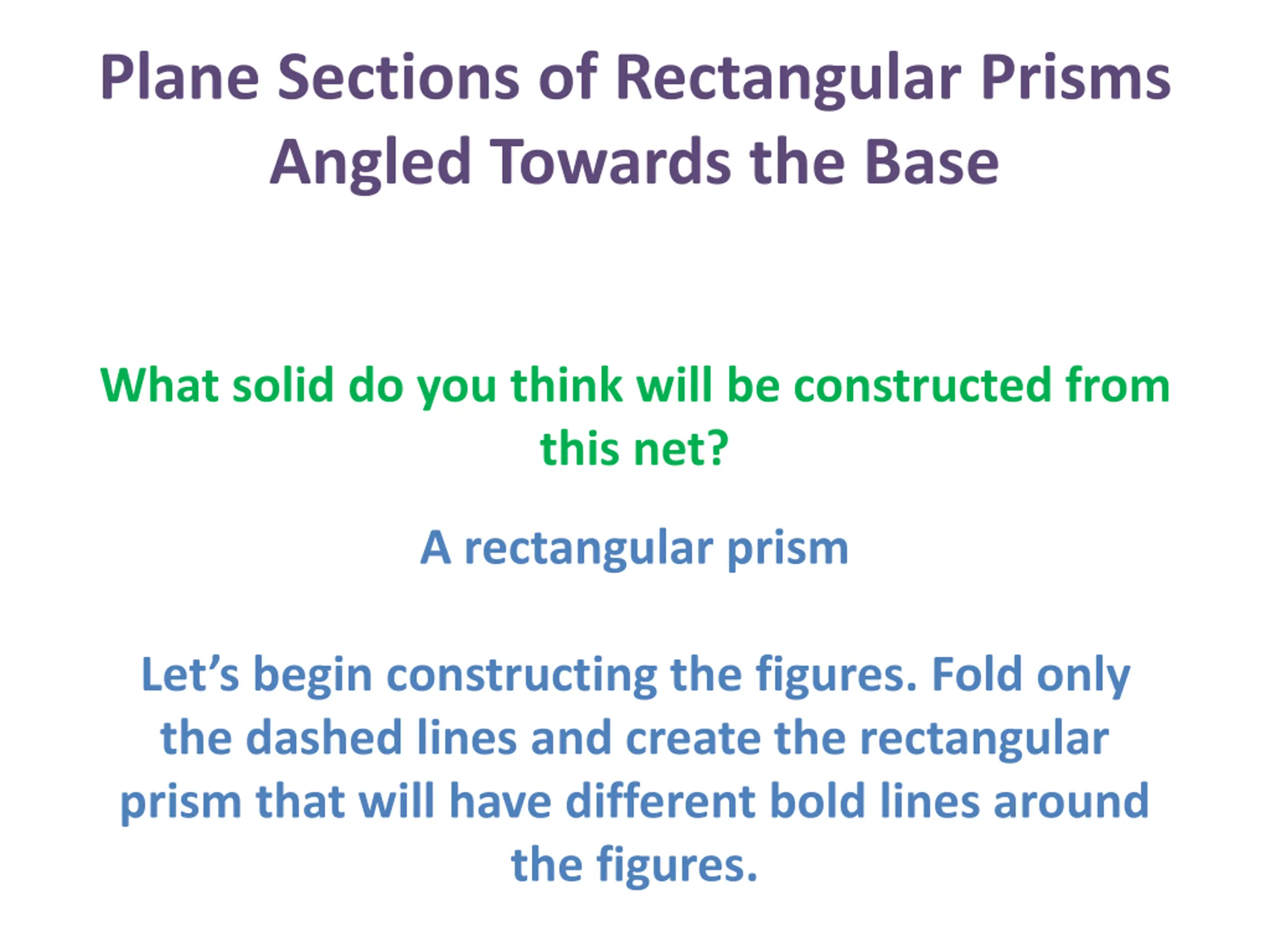 Plane Sections of Rectangular Prisms Angled Towards the Base

What solid do you think will be constructed from this net?

A rectangular prism

Let’s begin constructing the figures. Fold only the dashed lines and create the rectangular prism that will have different bold lines around the figures.